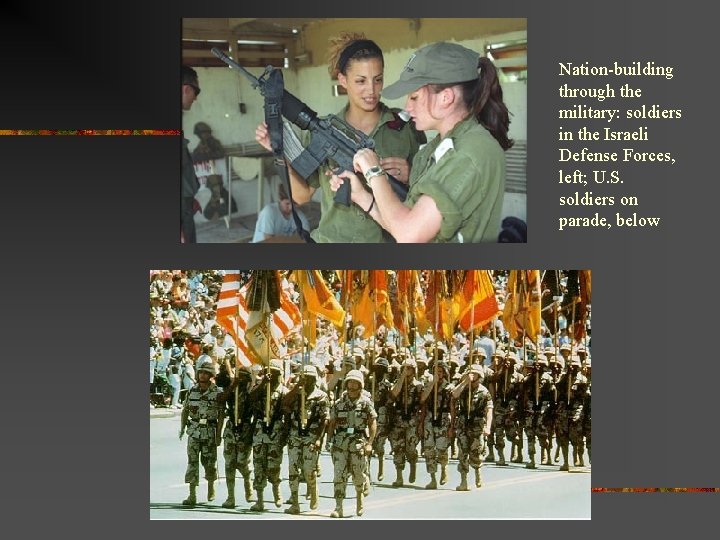 Nation-building through the military: soldiers in the Israeli Defense Forces, left; U.S. soldiers on parade, below